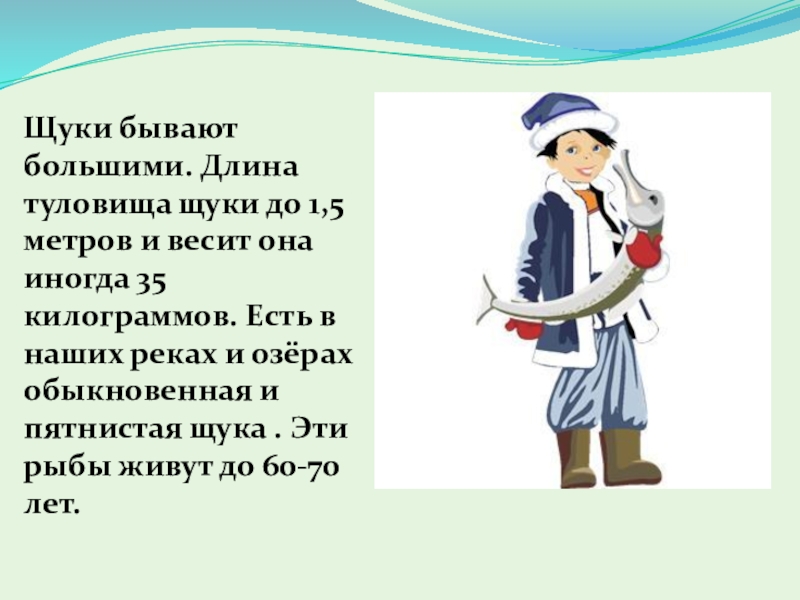 Щуки бывают большими. Длина туловища щуки до 1,5 метров и весит она иногда 35 килограммов. Есть в наших реках и озёрах обыкновенная и пятнистая щука . Эти рыбы живут до 60-70 лет.